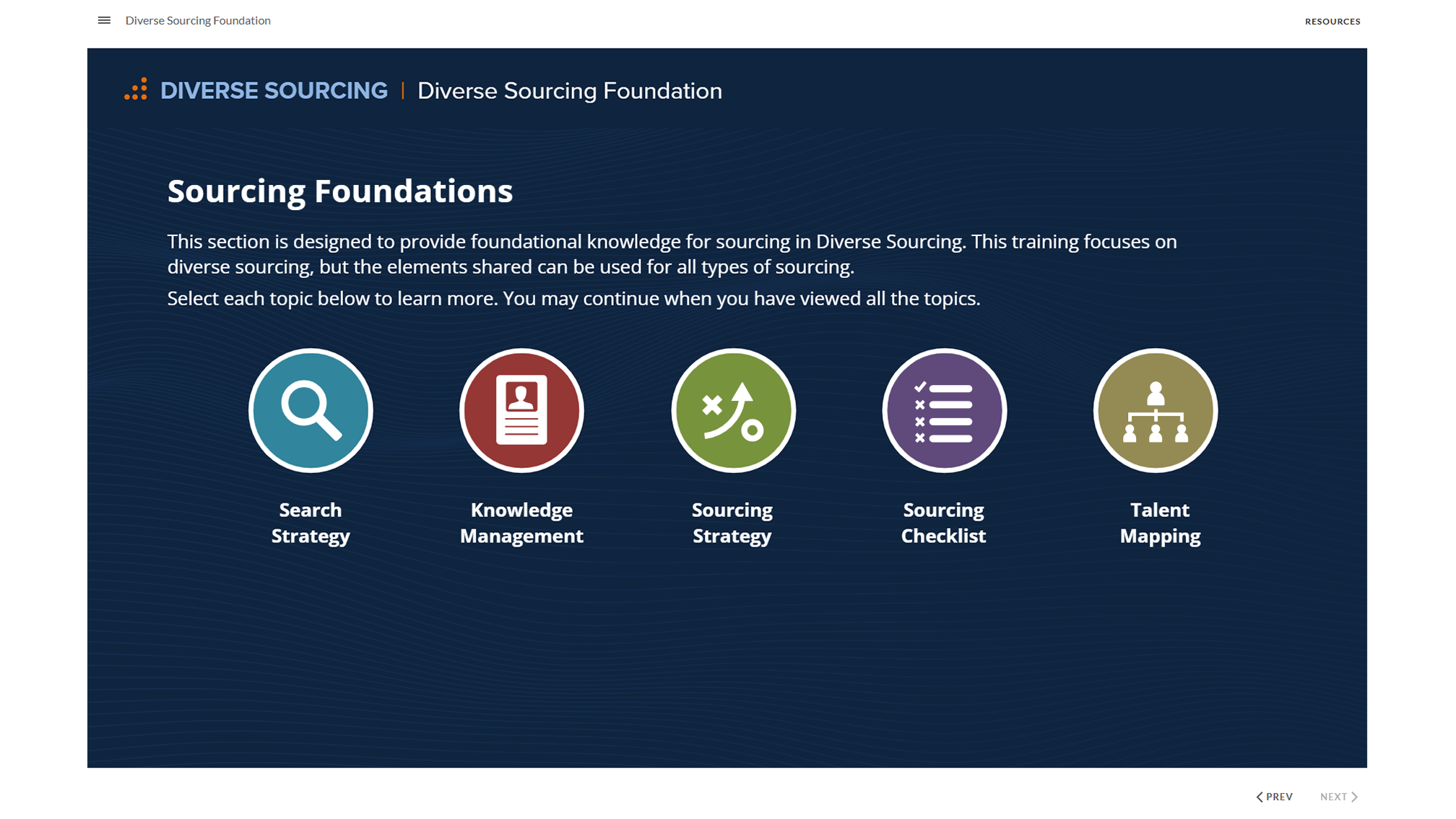 Diverse Sourcing Foundation

RESOURCES

DIVERSE SOURCING | Diverse Sourcing Foundation

Sourcing Foundations

This section is designed to provide foundational knowledge for sourcing in Diverse Sourcing. This training focuses on diverse sourcing, but the elements shared can be used for all types of sourcing.

Select each topic below to learn more. You may continue when you have viewed all the topics.

Search Strategy

Knowledge Management

Sourcing Strategy

Sourcing Checklist

Talent Mapping

PREV

NEXT